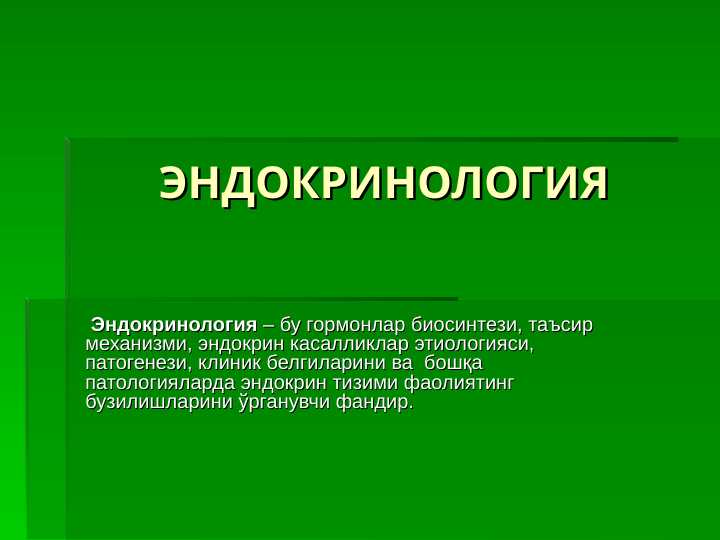 ЭНДОКРИНОЛОГИЯ

Эндокринология – бу гормонлар биосинтези, таъсир механизми, эндокрин касалликлар этиологияси, патогенези, клиник белгиларини ва бошқа патологияларда эндокрин тизими фаолиятинг бузилишларини ўрганувчи фандир.